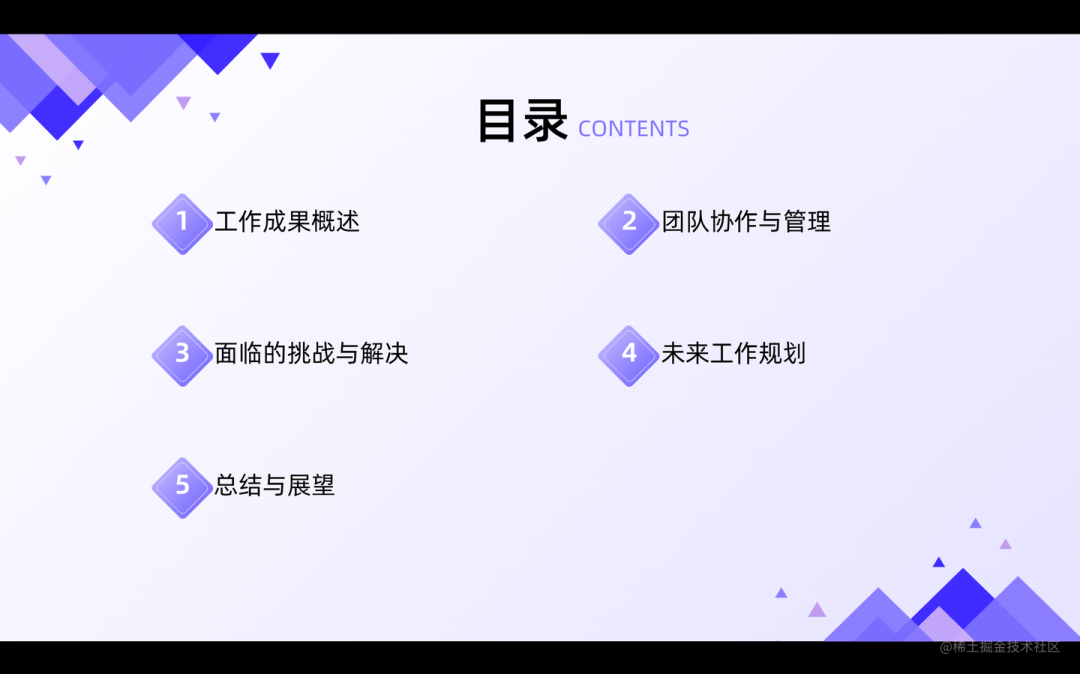 目录 CONTENTS

1 工作成果概述

2 团队协作与管理

3 面临的挑战与解决

4 未来工作规划

5 总结与展望

@稀土掘金技术社区